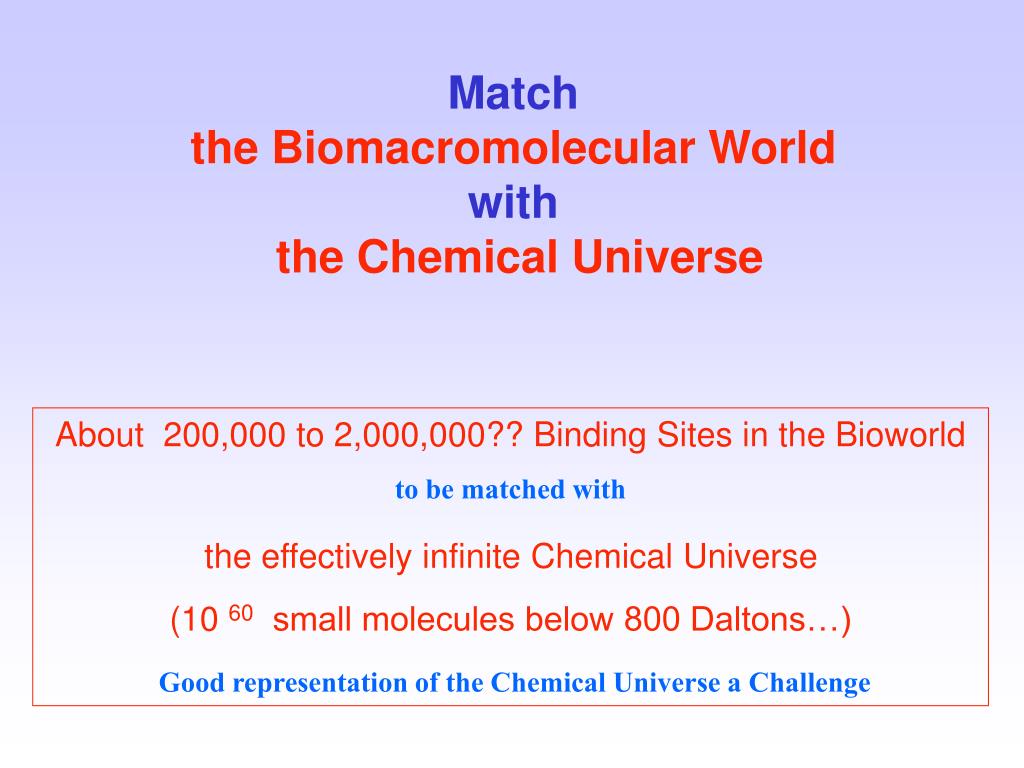 Match
the Biomacromolecular World
with
the Chemical Universe

About 200,000 to 2,000,000?? Binding Sites in the Bioworld

to be matched with

the effectively infinite Chemical Universe

($10^{60}$ small molecules below 800 Daltons…)

Good representation of the Chemical Universe a Challenge